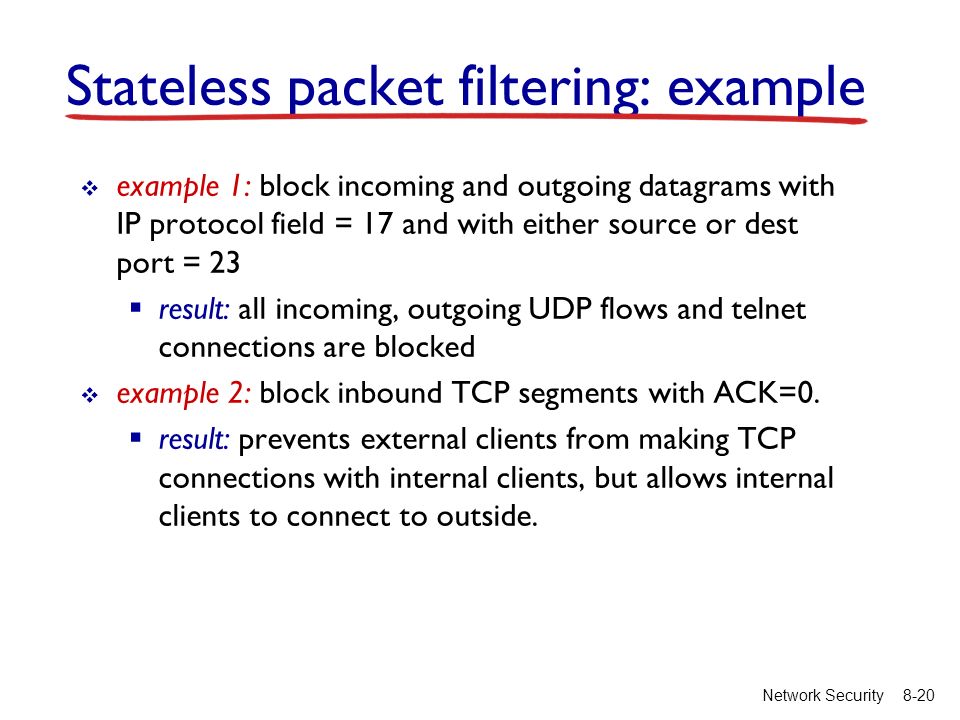 Stateless packet filtering: example

❖ example 1: block incoming and outgoing datagrams with IP protocol field = 17 and with either source or dest port = 23

▪ result: all incoming, outgoing UDP flows and telnet connections are blocked

❖ example 2: block inbound TCP segments with ACK=0.

▪ result: prevents external clients from making TCP connections with internal clients, but allows internal clients to connect to outside.

Network Security 8-20